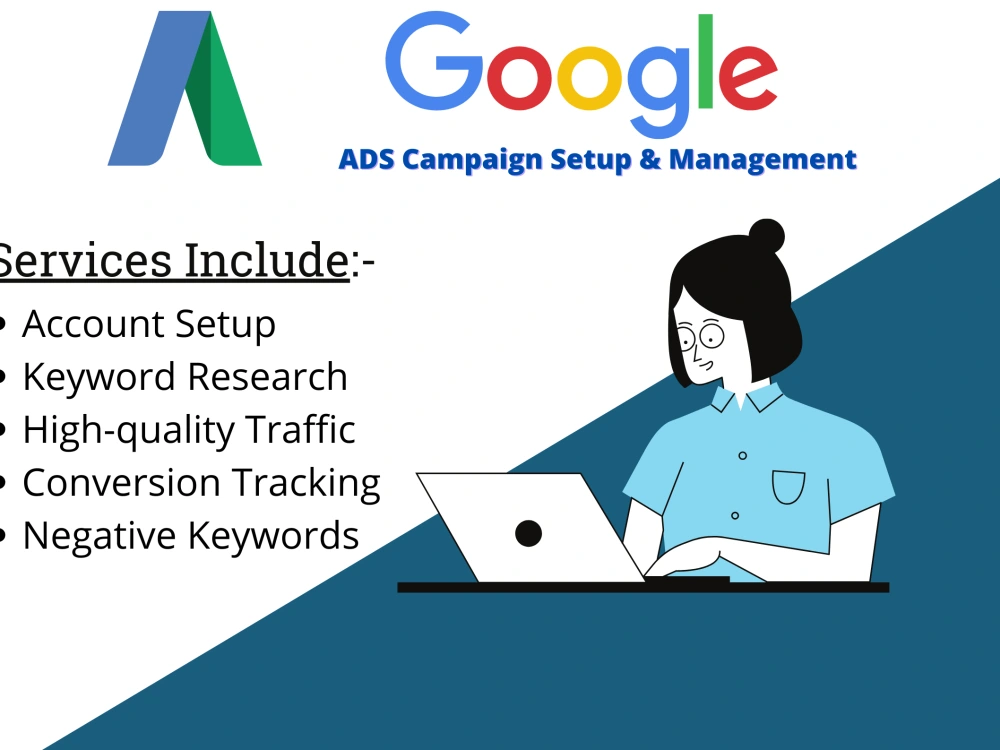 Google
ADS Campaign Setup & Management

Services Include:-
• Account Setup
• Keyword Research
• High-quality Traffic
• Conversion Tracking
• Negative Keywords